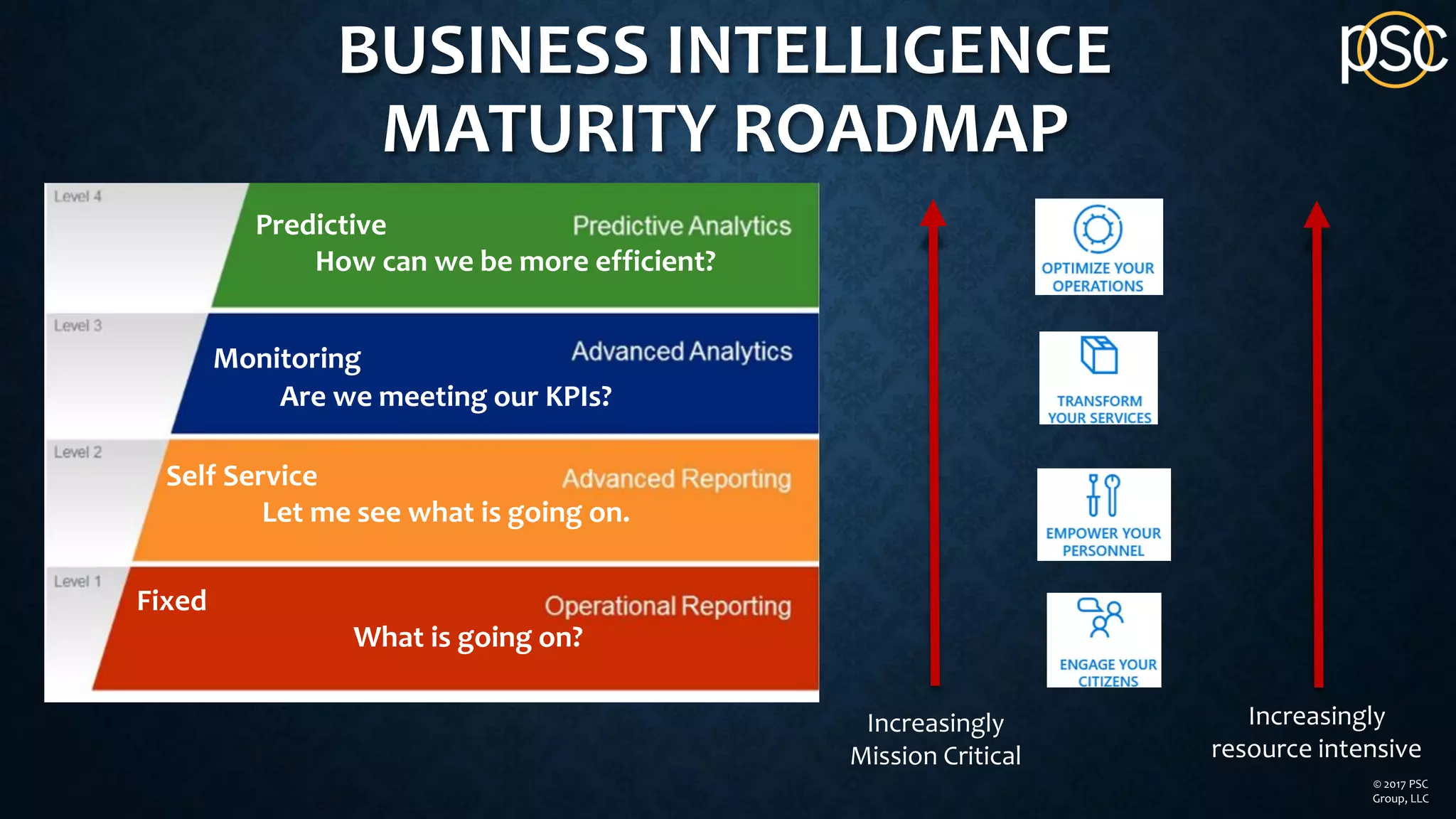 BUSINESS INTELLIGENCE MATURITY ROADMAP

psc

Level 4
Predictive
Predictive Analytics
How can we be more efficient?

Level 3
Monitoring
Advanced Analytics
Are we meeting our KPIs?

Level 2
Self Service
Advanced Reporting
Let me see what is going on.

Level 1
Fixed
Operational Reporting
What is going on?

OPTIMIZE YOUR OPERATIONS

TRANSFORM YOUR SERVICES

EMPOWER YOUR PERSONNEL

ENGAGE YOUR CITIZENS

Increasingly Mission Critical

Increasingly resource intensive

© 2017 PSC Group, LLC